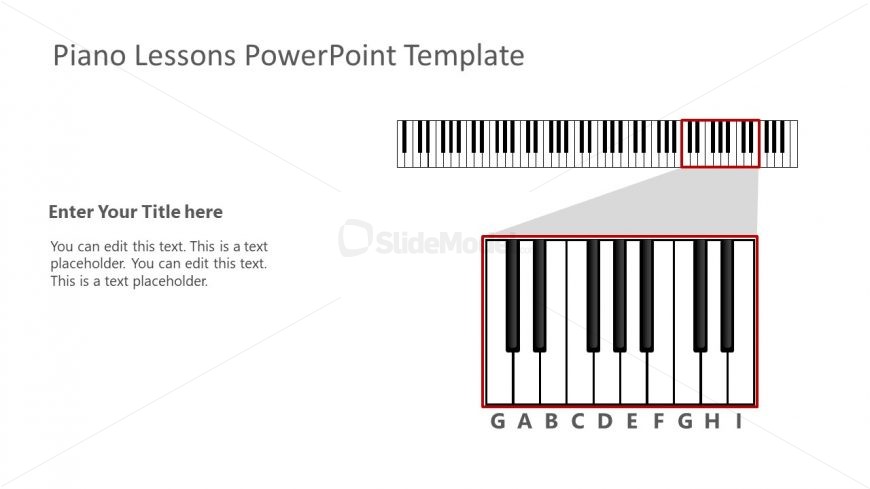 Piano Lessons PowerPoint Template

Enter Your Title here

You can edit this text. This is a text placeholder. You can edit this text. This is a text placeholder.

SlideModel

G A B C D E F G H I